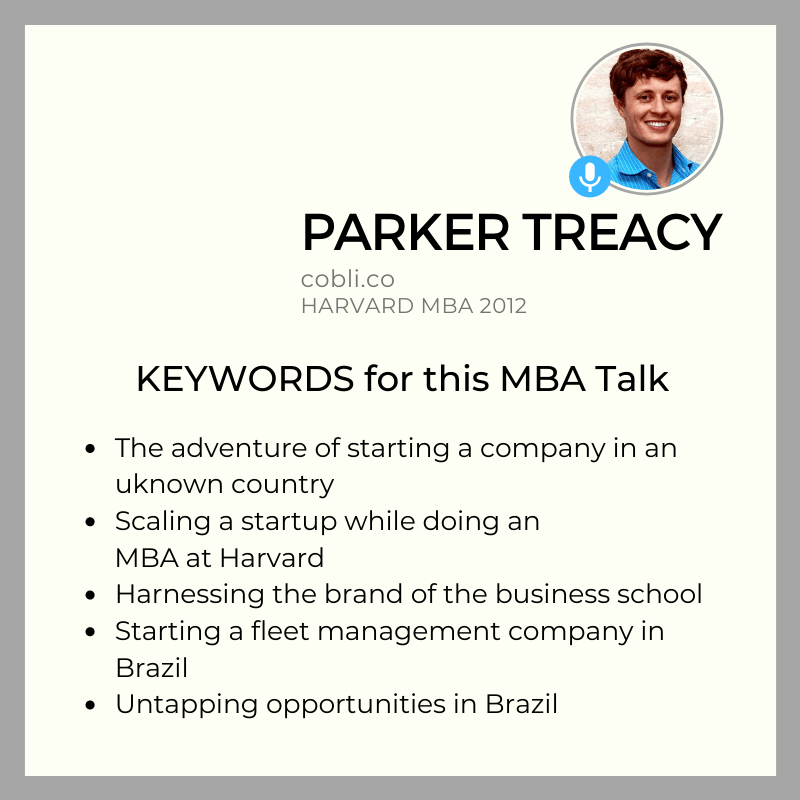 PARKER TREACY
cobli.co
HARVARD MBA 2012

KEYWORDS for this MBA Talk

- The adventure of starting a company in an uknown country
- Scaling a startup while doing an MBA at Harvard
- Harnessing the brand of the business school
- Starting a fleet management company in Brazil
- Untapping opportunities in Brazil